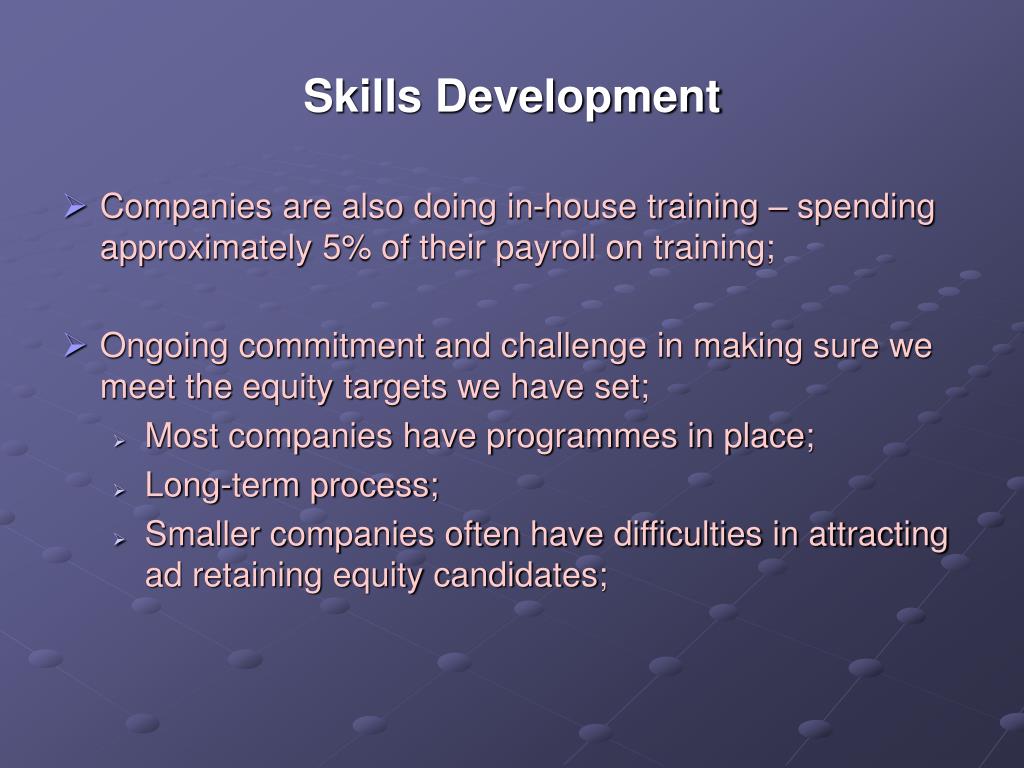 Skills Development

➢ Companies are also doing in-house training – spending approximately 5% of their payroll on training;

➢ Ongoing commitment and challenge in making sure we meet the equity targets we have set;

➢ Most companies have programmes in place;

➢ Long-term process;

➢ Smaller companies often have difficulties in attracting ad retaining equity candidates;